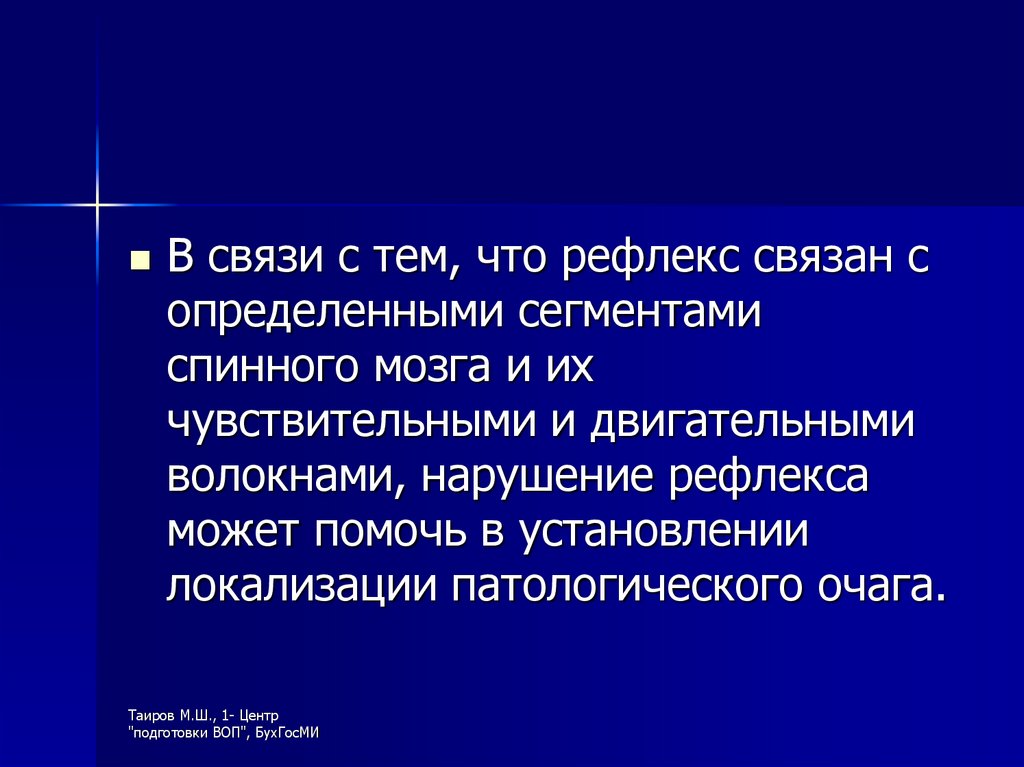 В связи с тем, что рефлекс связан с определенными сегментами спинного мозга и их чувствительными и двигательными волокнами, нарушение рефлекса может помочь в установлении локализации патологического очага.

Таиров М.Ш., 1- Центр "подготовки ВОП", БухГосМИ